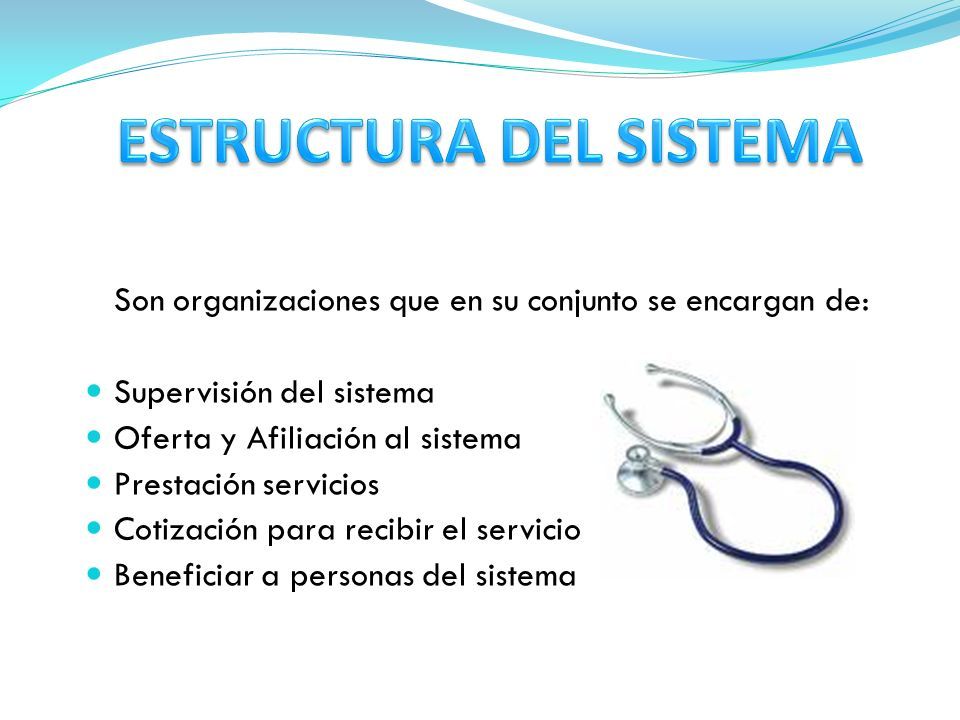 ESTRUCTURA DEL SISTEMA

Son organizaciones que en su conjunto se encargan de:

- Supervisión del sistema
- Oferta y Afiliación al sistema
- Prestación servicios
- Cotización para recibir el servicio
- Beneficiar a personas del sistema